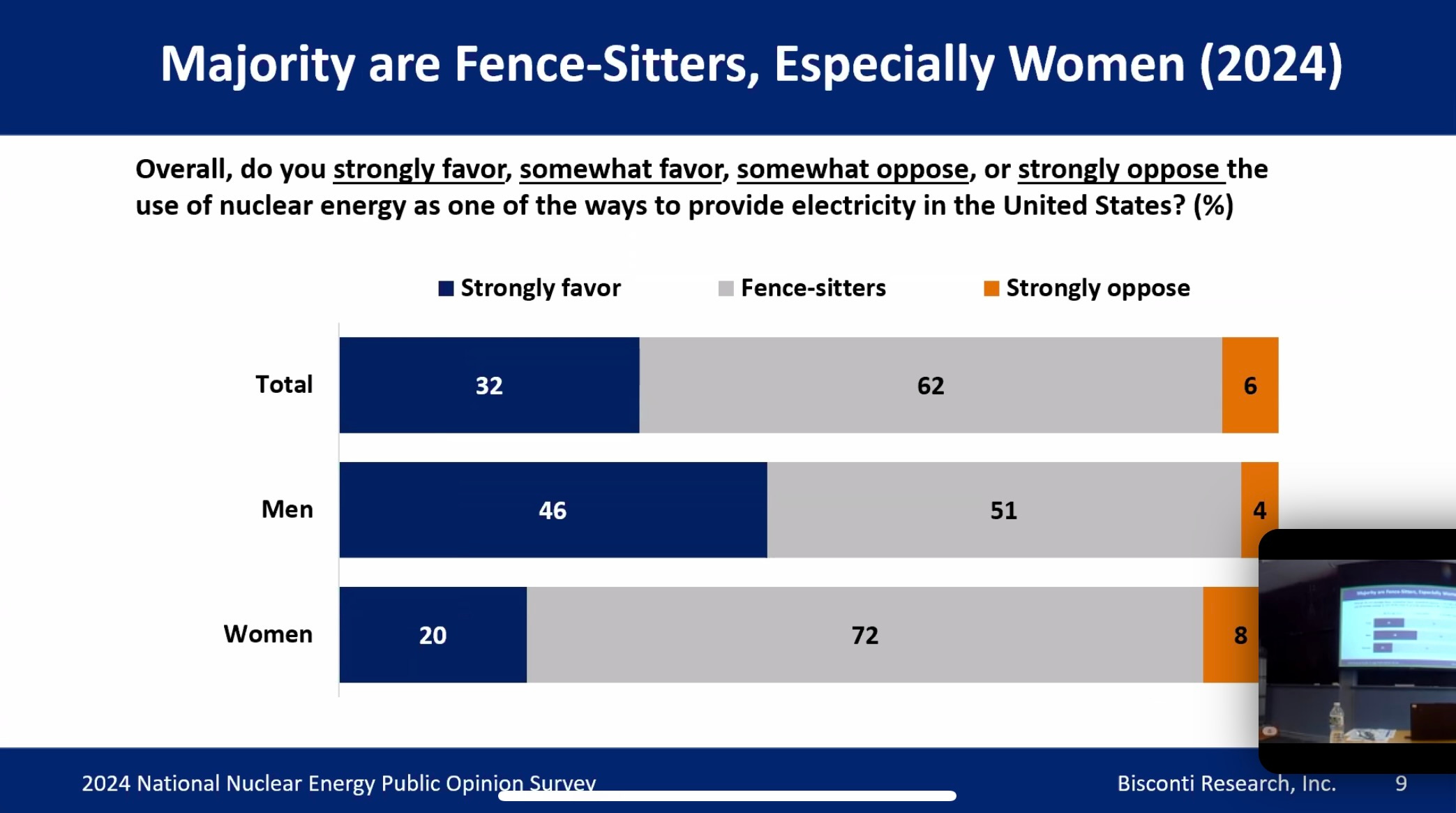 Majority are Fence-Sitters, Especially Women (2024)

Overall, do you strongly favor, somewhat favor, somewhat oppose, or strongly oppose the use of nuclear energy as one of the ways to provide electricity in the United States? (%)

Strongly favor  Fence-sitters  Strongly oppose

| | Strongly favor | Fence-sitters | Strongly oppose |
|---|---|---|---|
| Total | 32 | 62 | 6 |
| Men | 46 | 51 | 4 |
| Women | 20 | 72 | 8 |

2024 National Nuclear Energy Public Opinion Survey  Bisconti Research, Inc.  9